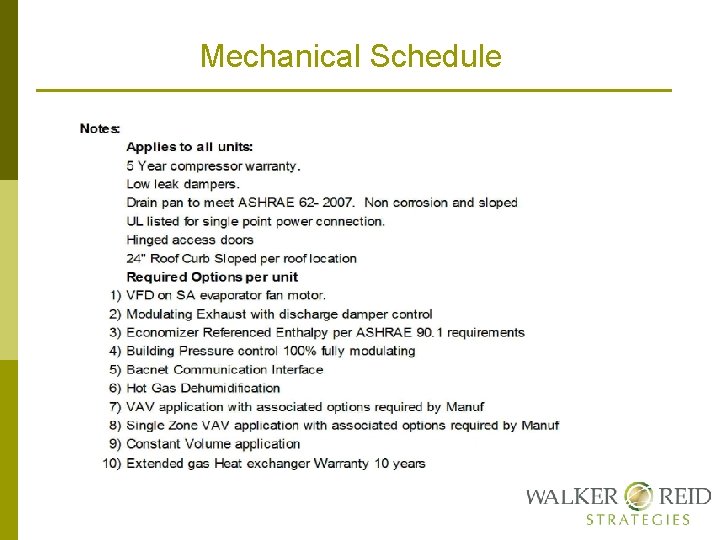 Mechanical Schedule

Notes:

Applies to all units:
5 Year compressor warranty.
Low leak dampers.
Drain pan to meet ASHRAE 62- 2007. Non corrosion and sloped
UL listed for single point power connection.
Hinged access doors
24" Roof Curb Sloped per roof location
Required Options per unit
1) VFD on SA evaporator fan motor.
2) Modulating Exhaust with discharge damper control
3) Economizer Referenced Enthalpy per ASHRAE 90.1 requirements
4) Building Pressure control 100% fully modulating
5) Bacnet Communication Interface
6) Hot Gas Dehumidification
7) VAV application with associated options required by Manuf
8) Single Zone VAV application with associated options required by Manuf
9) Constant Volume application
10) Extended gas Heat exchanger Warranty 10 years

WALKER REID
STRATEGIES